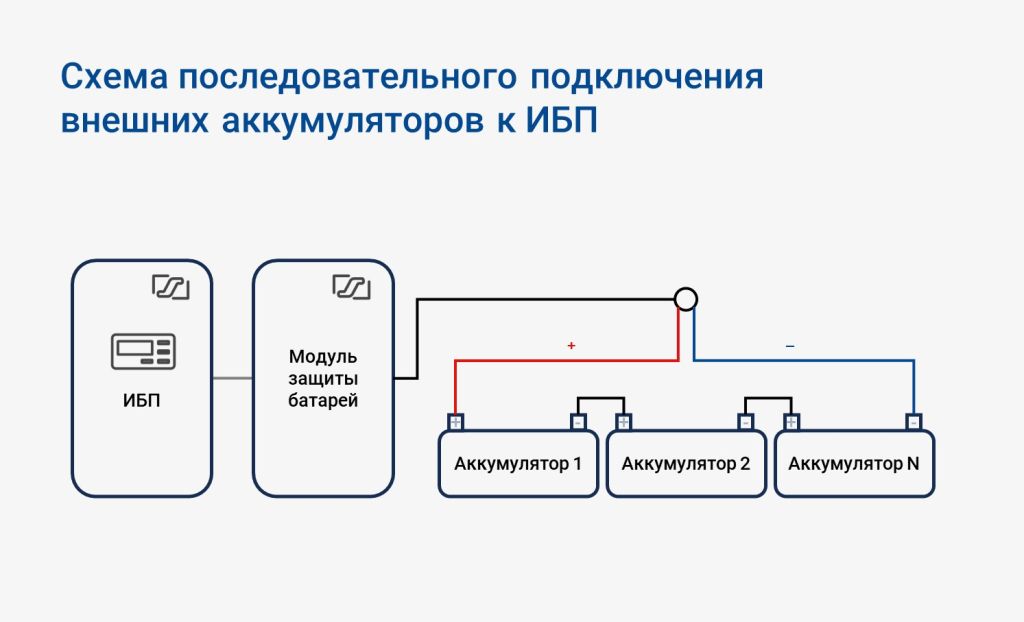 Схема последовательного подключения внешних аккумуляторов к ИБП

ИБП

Модуль защиты батарей

+

–

+ – + – + –

Аккумулятор 1

Аккумулятор 2

Аккумулятор N